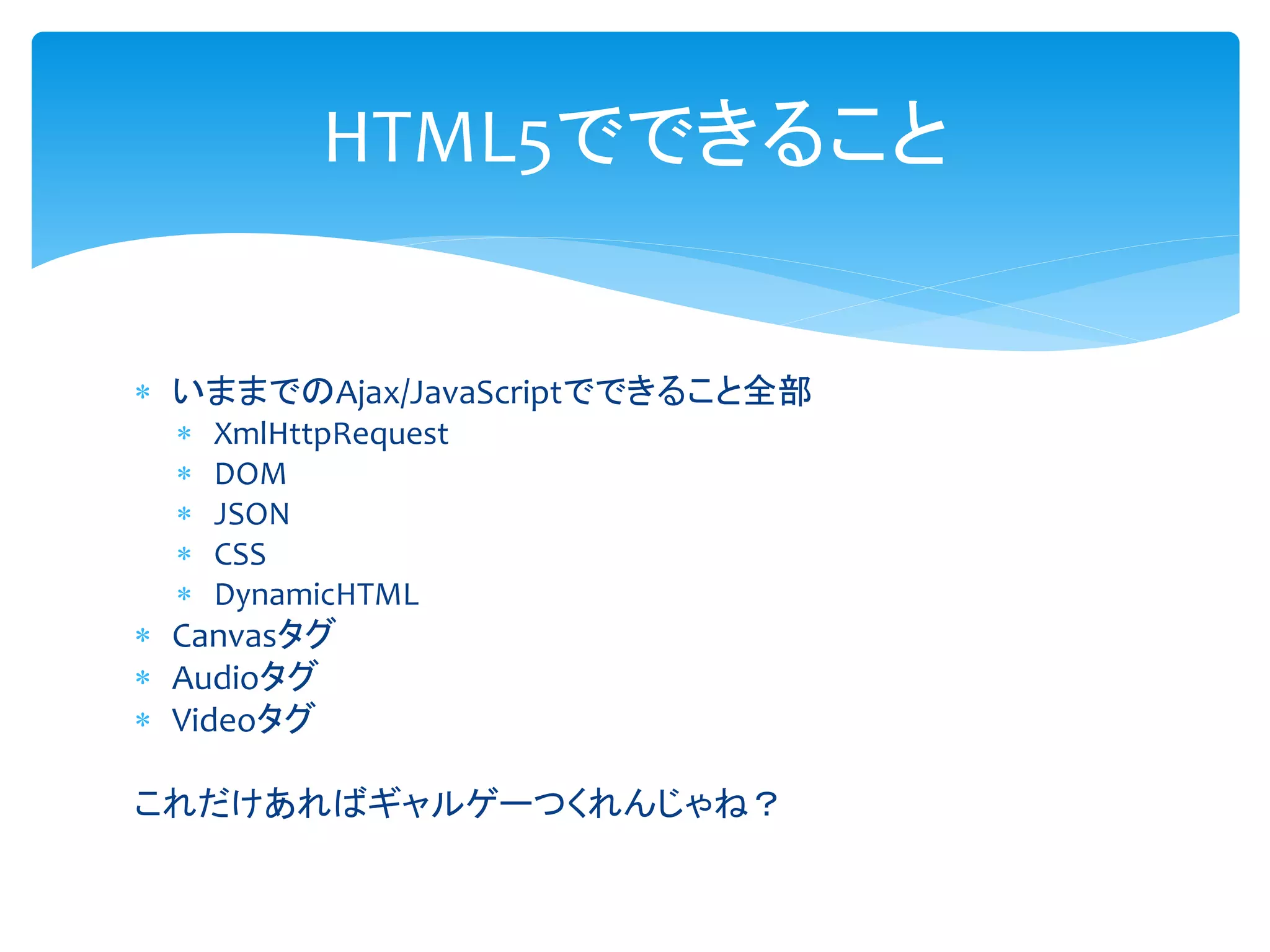 HTML5でできること

* いままでのAjax/JavaScriptでできること全部
  * XmlHttpRequest
  * DOM
  * JSON
  * CSS
  * DynamicHTML
* Canvasタグ
* Audioタグ
* Videoタグ

これだけあればギャルゲーつくれんじゃね？